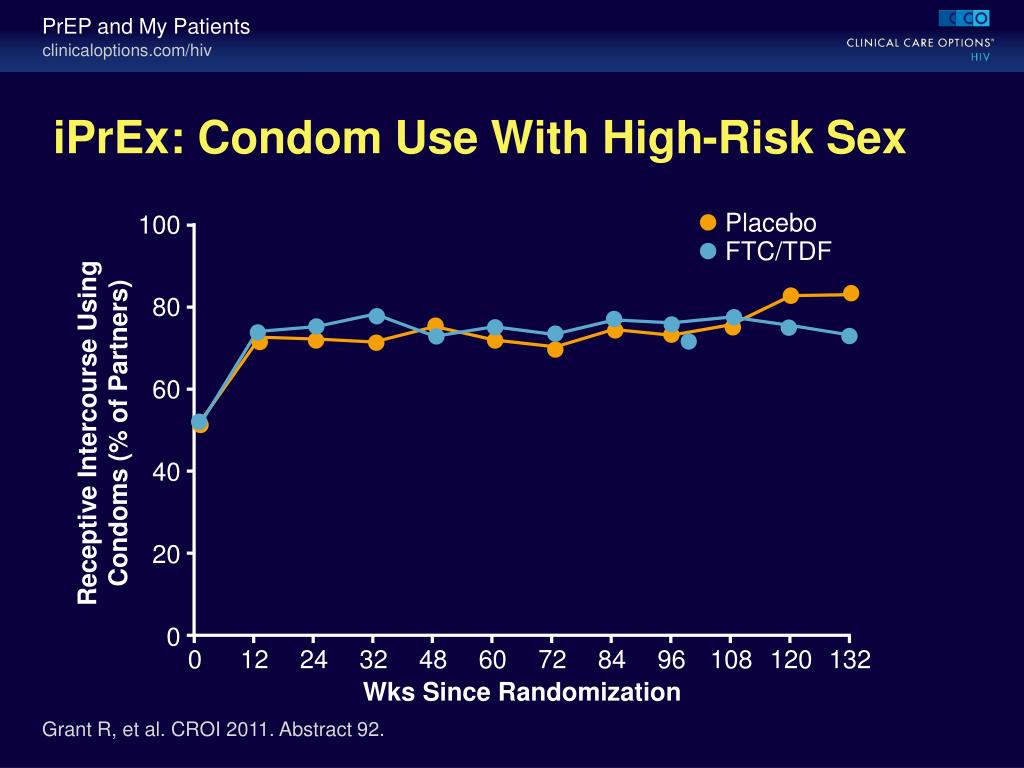 PrEP and My Patients
clinicaloptions.com/hiv

CCO
CLINICAL CARE OPTIONS®
HIV

iPrEx: Condom Use With High-Risk Sex

Placebo
FTC/TDF

Receptive Intercourse Using Condoms (% of Partners)

100
80
60
40
20
0

0 12 24 32 48 60 72 84 96 108 120 132

Wks Since Randomization

Grant R, et al. CROI 2011. Abstract 92.